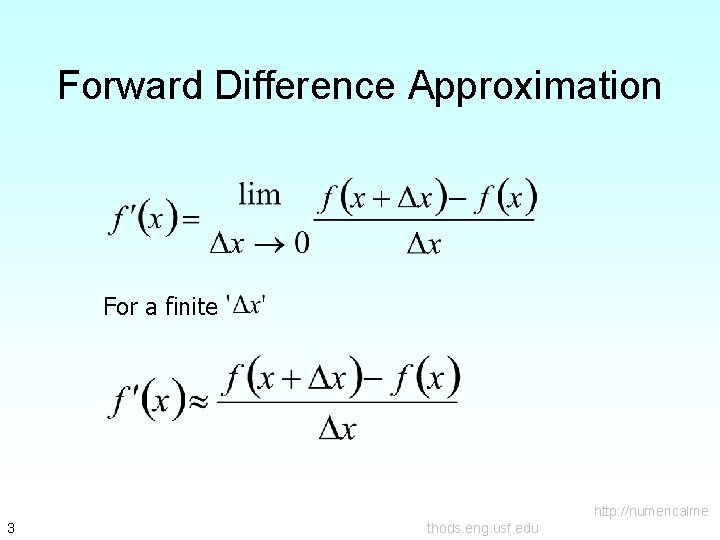 Forward Difference Approximation

$f'(x) = \lim_{\Delta x \to 0} \frac{f(x+\Delta x) - f(x)}{\Delta x}$

For a finite '$\Delta x$'

$f'(x) \approx \frac{f(x+\Delta x) - f(x)}{\Delta x}$

3

http://numericalme
thods.eng.usf.edu